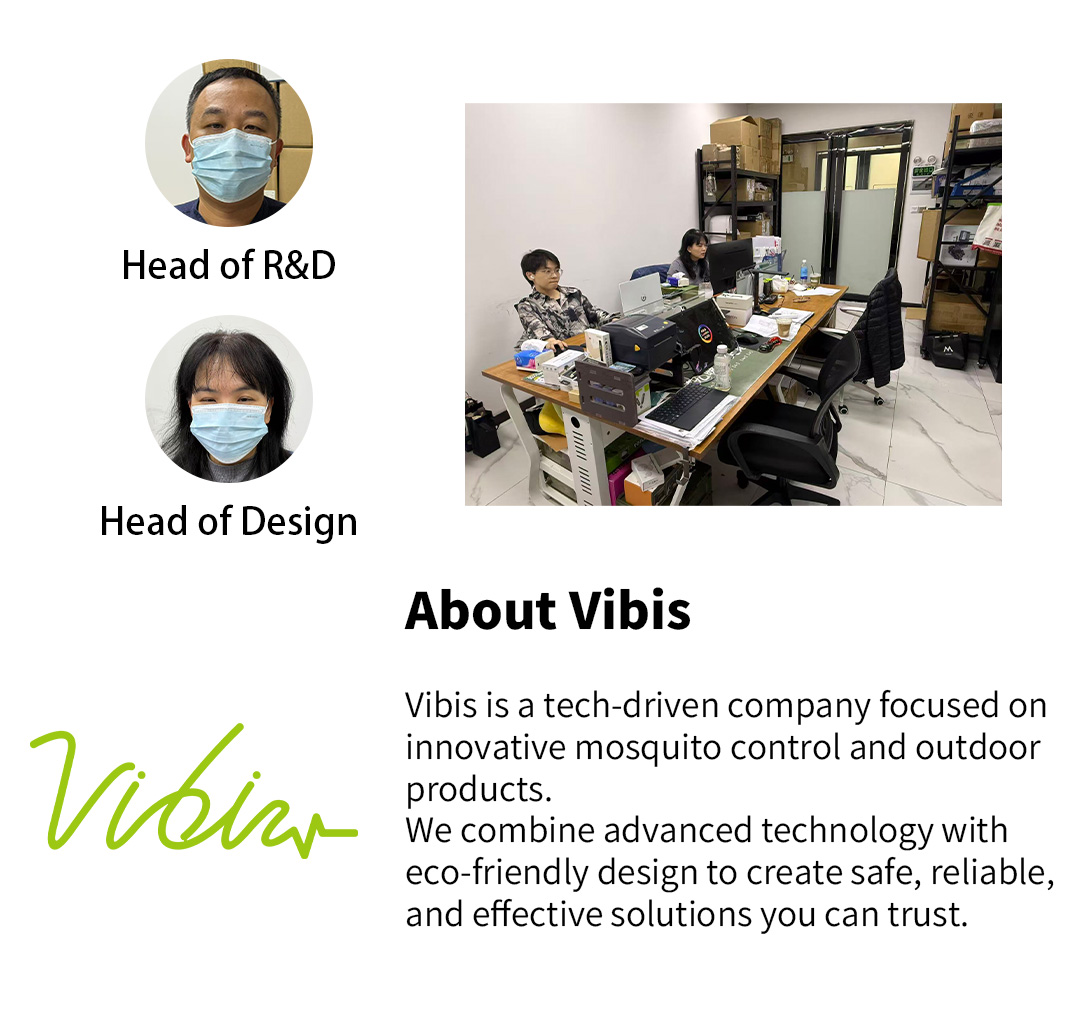 Head of R&D

Head of Design

About Vibis

Vibis

Vibis is a tech-driven company focused on innovative mosquito control and outdoor products.
We combine advanced technology with eco-friendly design to create safe, reliable, and effective solutions you can trust.